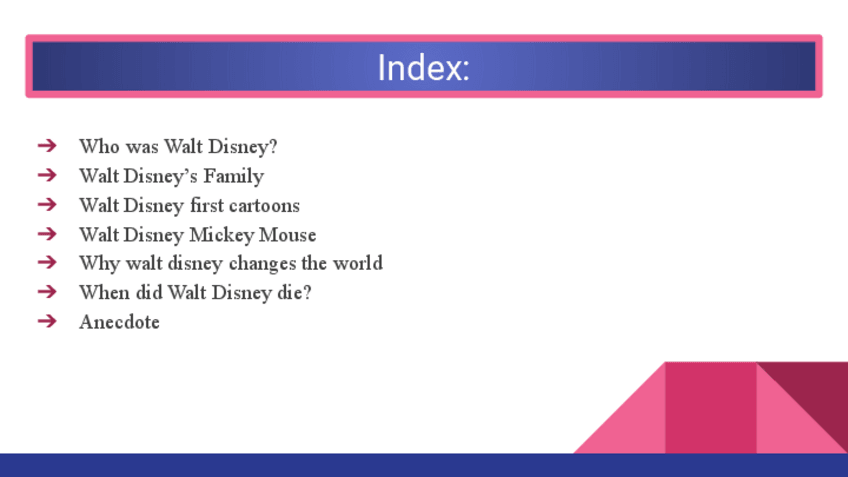 Index:

➔ Who was Walt Disney?
➔ Walt Disney's Family
➔ Walt Disney first cartoons
➔ Walt Disney Mickey Mouse
➔ Why walt disney changes the world
➔ When did Walt Disney die?
➔ Anecdote